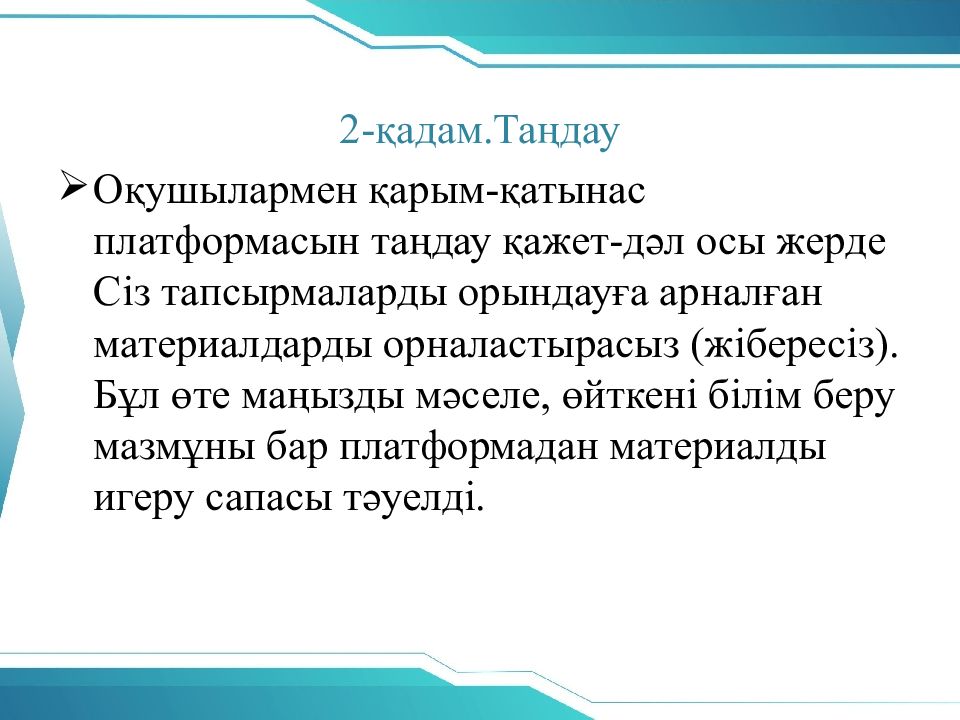 2-қадам.Таңдау

➢ Оқушылармен қарым-қатынас платформасын таңдау қажет-дәл осы жерде Сіз тапсырмаларды орындауға арналған материалдарды орналастырасыз (жібересіз). Бұл өте маңызды мәселе, өйткені білім беру мазмұны бар платформадан материалды игеру сапасы тәуелді.